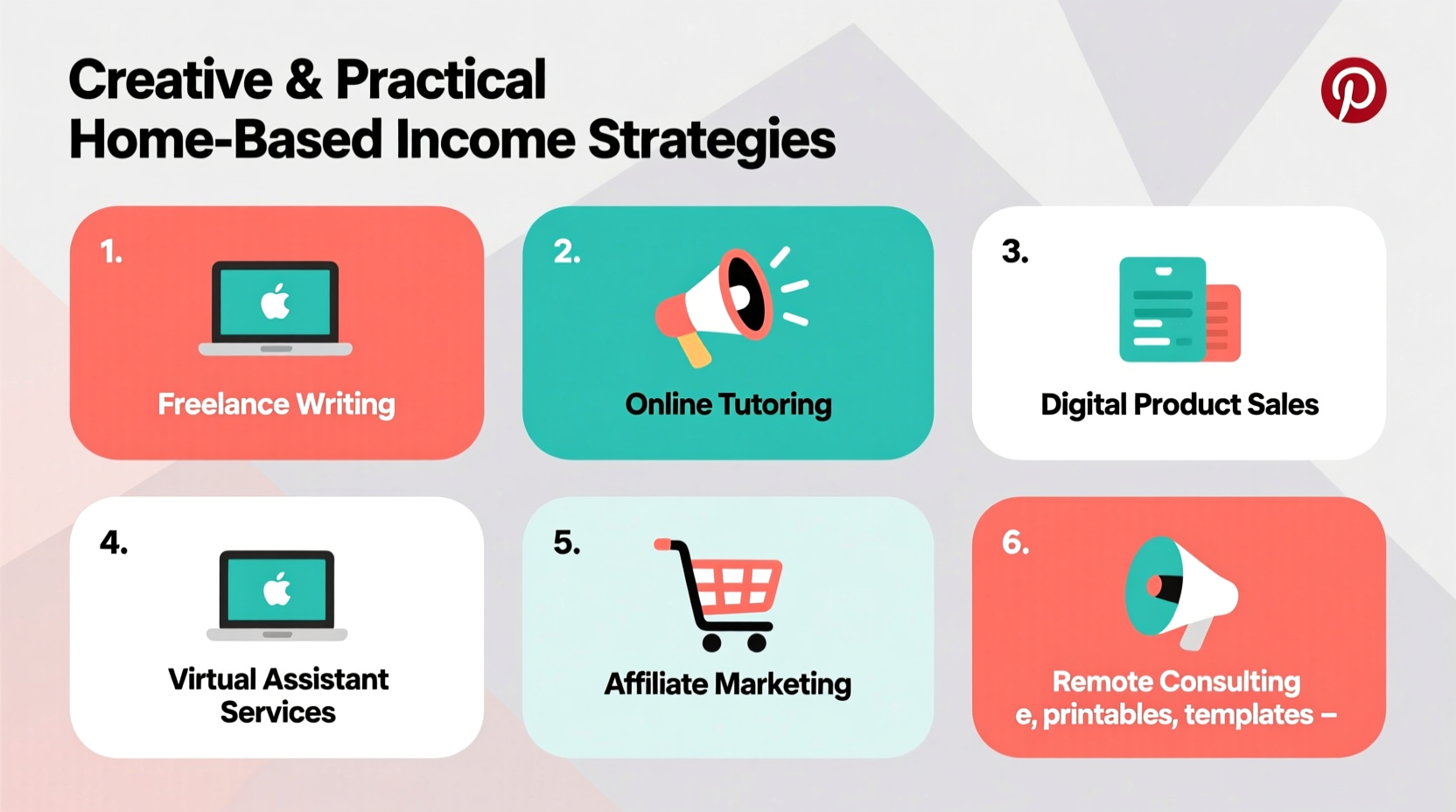 Creative & Practical Home-Based Income Strategies

1.

Freelance Writing

2.

Online Tutoring

3.

Digital Product Sales

4.

Virtual Assistant Services

5.

Affiliate Marketing

6.

Remote Consulting
e, printables, templates –